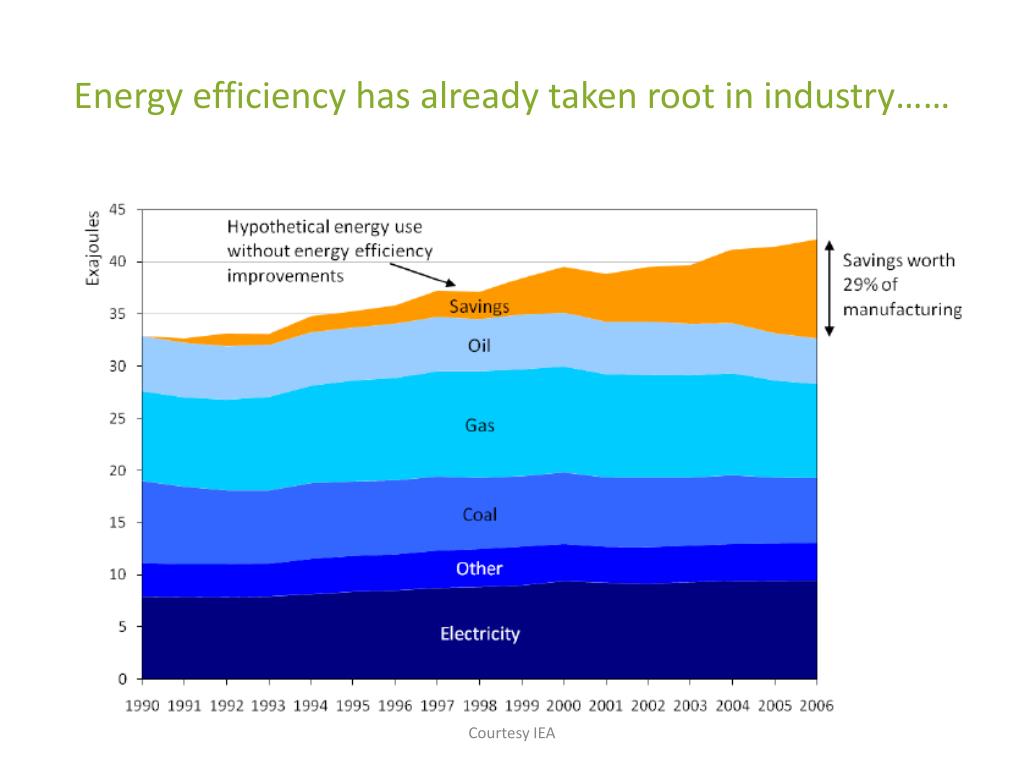 Energy efficiency has already taken root in industry……

Exajoules

45
40
35
30
25
20
15
10
5
0

Hypothetical energy use without energy efficiency improvements

Savings worth 29% of manufacturing

Savings
Oil
Gas
Coal
Other
Electricity

1990 1991 1992 1993 1994 1995 1996 1997 1998 1999 2000 2001 2002 2003 2004 2005 2006

Courtesy IEA